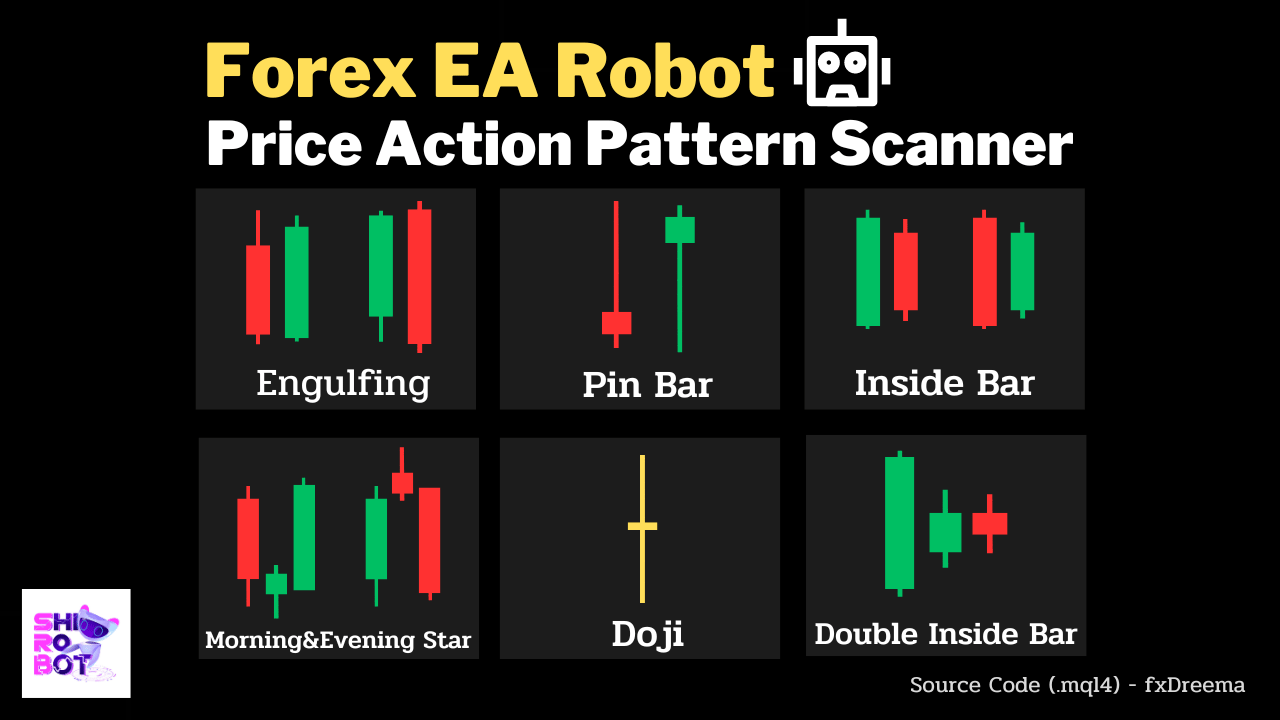 Forex EA Robot
Price Action Pattern Scanner

Engulfing

Pin Bar

Inside Bar

Morning&Evening Star

Doji

Double Inside Bar

SHI
RO
BOT

Source Code (.mql4) - fxDreema